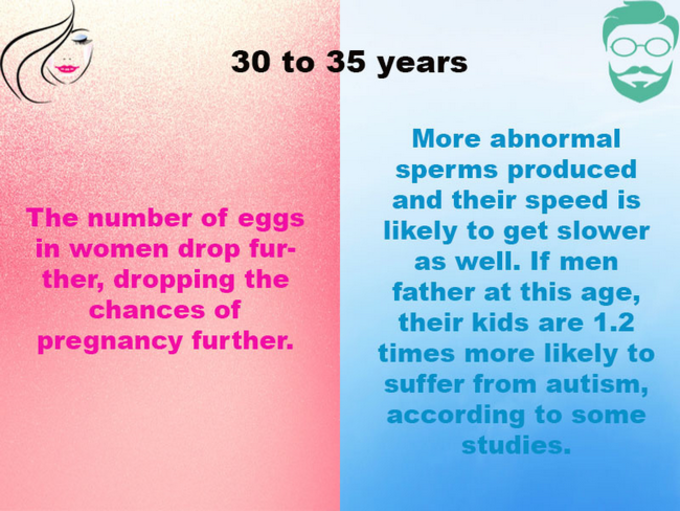 30 to 35 years

The number of eggs in women drop further, dropping the chances of pregnancy further.

More abnormal sperms produced and their speed is likely to get slower as well. If men father at this age, their kids are 1.2 times more likely to suffer from autism, according to some studies.